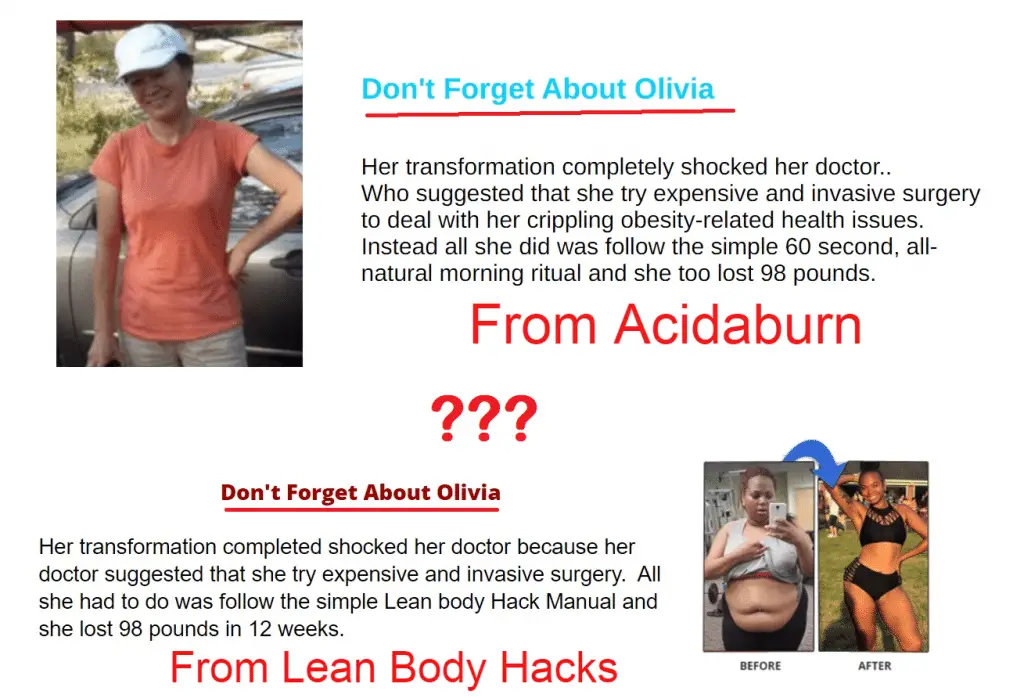 Don't Forget About Olivia

Her transformation completely shocked her doctor.. Who suggested that she try expensive and invasive surgery to deal with her crippling obesity-related health issues. Instead all she did was follow the simple 60 second, all-natural morning ritual and she too lost 98 pounds.

From Acidaburn

???

Don't Forget About Olivia

Her transformation completed shocked her doctor because her doctor suggested that she try expensive and invasive surgery. All she had to do was follow the simple Lean body Hack Manual and she lost 98 pounds in 12 weeks.

From Lean Body Hacks

BEFORE AFTER